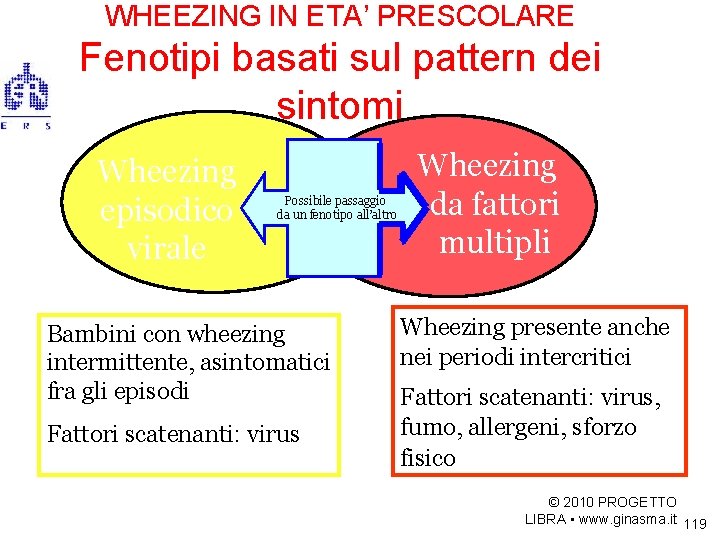 WHEEZING IN ETA' PRESCOLARE
Fenotipi basati sul pattern dei sintomi

E R S

Wheezing episodico virale

Possibile passaggio da un fenotipo all'altro

Wheezing da fattori multipli

Bambini con wheezing intermittente, asintomatici fra gli episodi

Fattori scatenanti: virus

Wheezing presente anche nei periodi intercritici

Fattori scatenanti: virus, fumo, allergeni, sforzo fisico

© 2010 PROGETTO LIBRA • www.ginasma.it

119